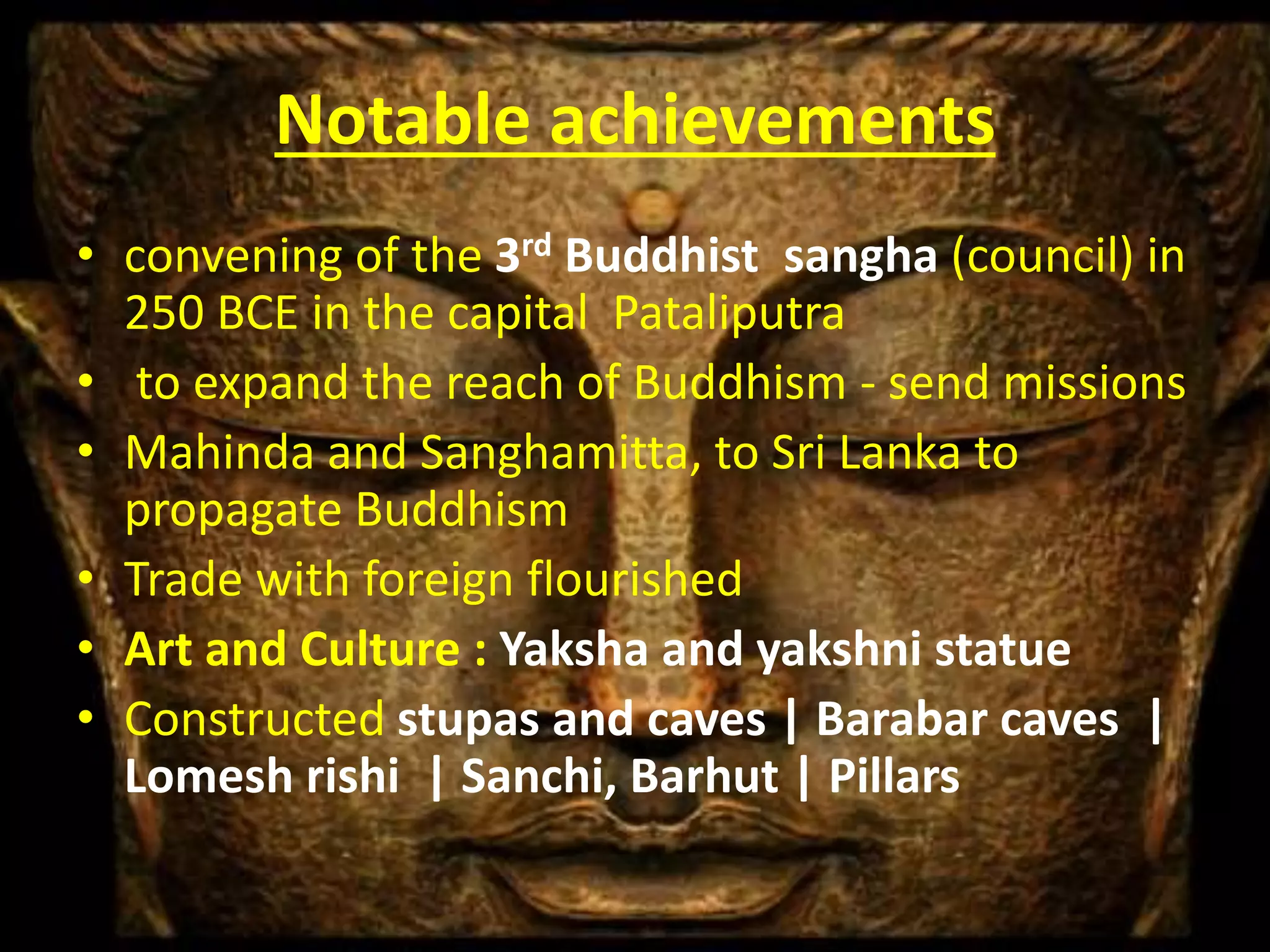 Notable achievements

• convening of the 3rd Buddhist sangha (council) in 250 BCE in the capital Pataliputra
• to expand the reach of Buddhism - send missions
• Mahinda and Sanghamitta, to Sri Lanka to propagate Buddhism
• Trade with foreign flourished
• Art and Culture : Yaksha and yakshni statue
• Constructed stupas and caves | Barabar caves | Lomesh rishi | Sanchi, Barhut | Pillars